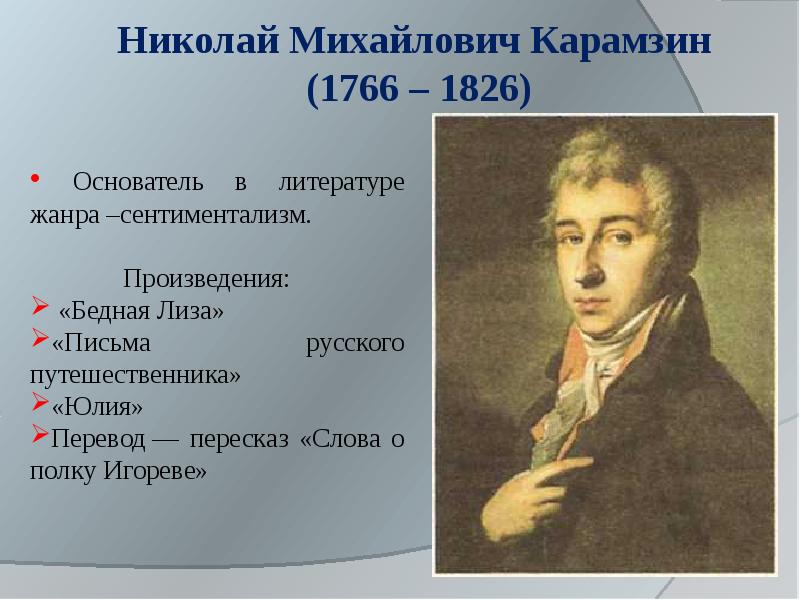 Николай Михайлович Карамзин
(1766 – 1826)

• Основатель в литературе жанра –сентиментализм.

Произведения:
➢ «Бедная Лиза»
➢«Письма русского путешественника»
➢«Юлия»
➢Перевод — пересказ «Слова о полку Игореве»